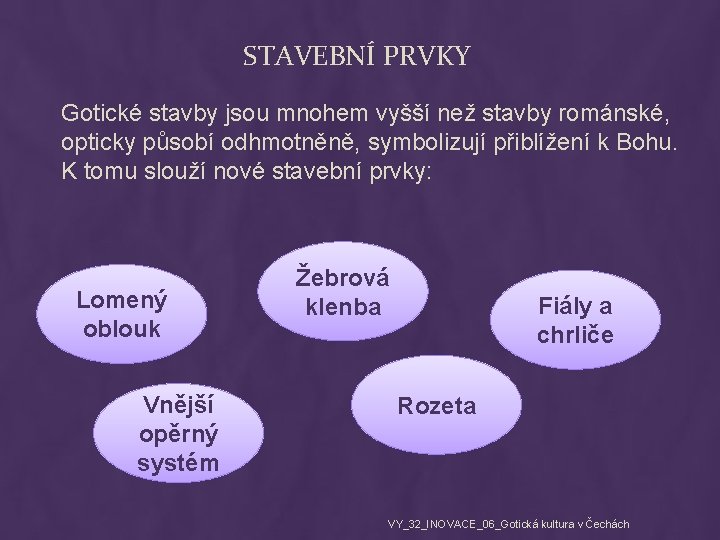 STAVEBNÍ PRVKY

Gotické stavby jsou mnohem vyšší než stavby románské, opticky působí odhmotněně, symbolizují přiblížení k Bohu. K tomu slouží nové stavební prvky:

Lomený oblouk

Žebrová klenba

Fiály a chrliče

Vnější opěrný systém

Rozeta

VY_32_INOVACE_06_Gotická kultura v Čechách